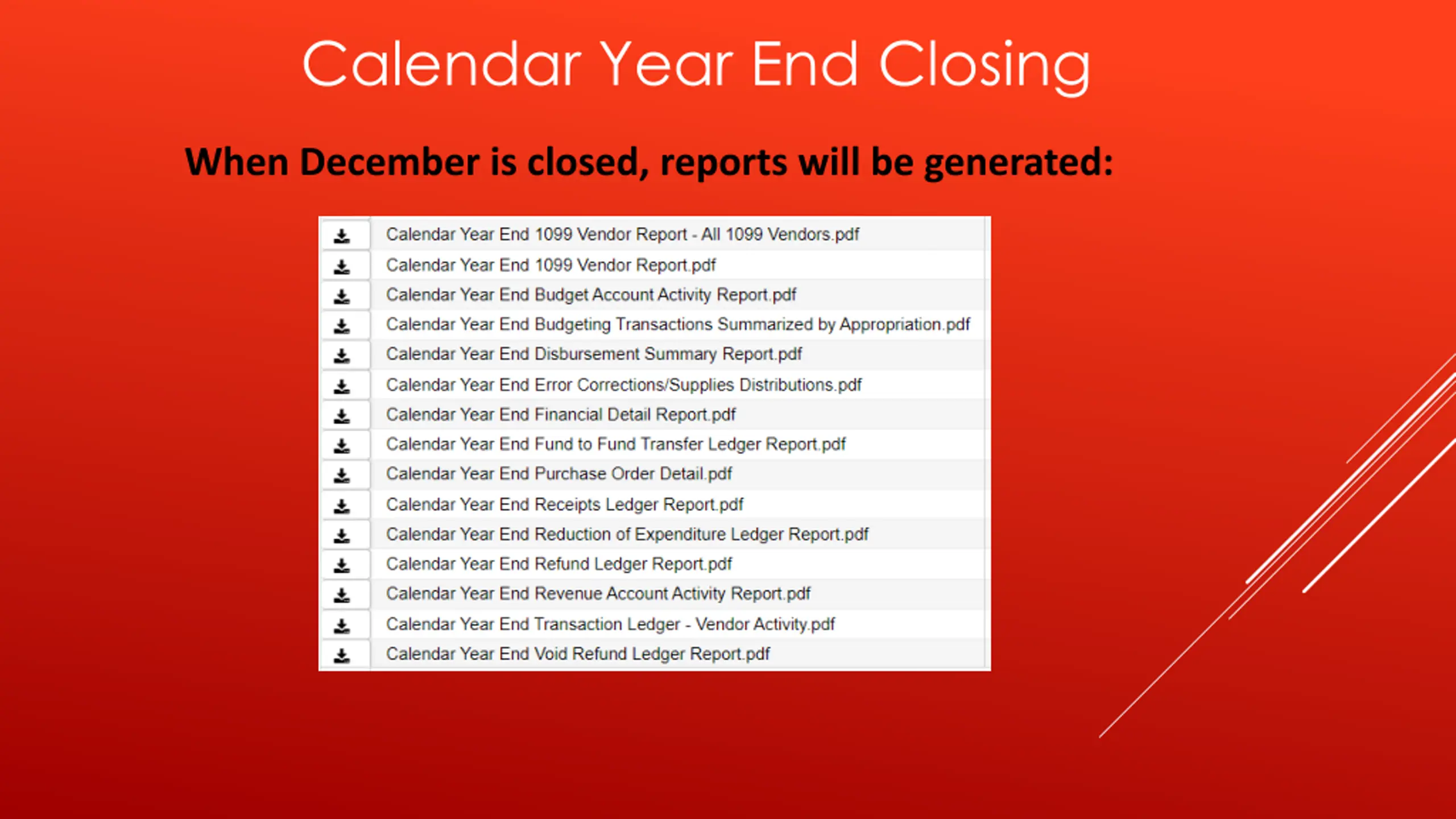 Calendar Year End Closing

When December is closed, reports will be generated:

Calendar Year End 1099 Vendor Report - All 1099 Vendors.pdf
Calendar Year End 1099 Vendor Report.pdf
Calendar Year End Budget Account Activity Report.pdf
Calendar Year End Budgeting Transactions Summarized by Appropriation.pdf
Calendar Year End Disbursement Summary Report.pdf
Calendar Year End Error Corrections/Supplies Distributions.pdf
Calendar Year End Financial Detail Report.pdf
Calendar Year End Fund to Fund Transfer Ledger Report.pdf
Calendar Year End Purchase Order Detail.pdf
Calendar Year End Receipts Ledger Report.pdf
Calendar Year End Reduction of Expenditure Ledger Report.pdf
Calendar Year End Refund Ledger Report.pdf
Calendar Year End Revenue Account Activity Report.pdf
Calendar Year End Transaction Ledger - Vendor Activity.pdf
Calendar Year End Void Refund Ledger Report.pdf